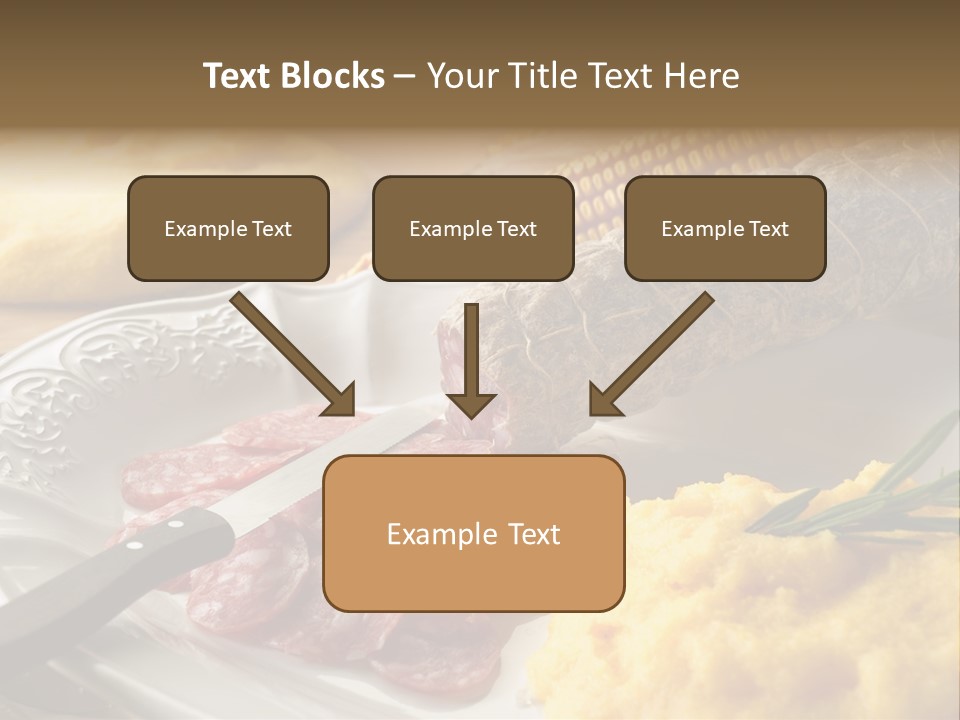 Text Blocks – Your Title Text Here

Example Text

Example Text

Example Text

Example Text